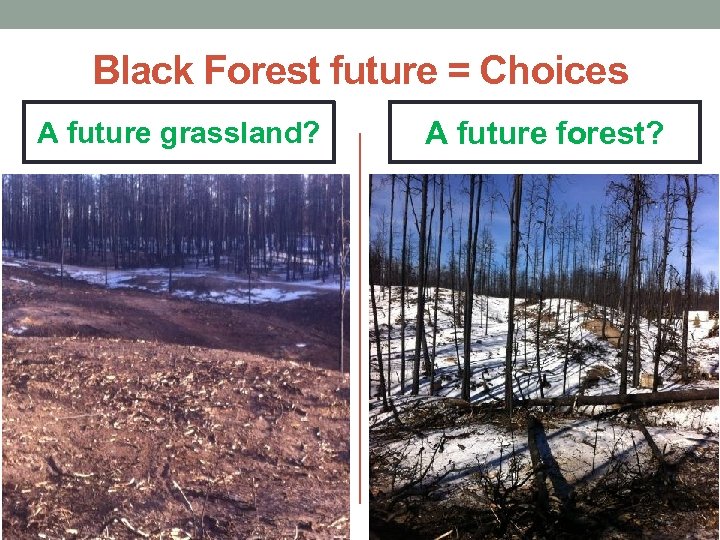 Black Forest future = Choices

A future grassland?

A future forest?